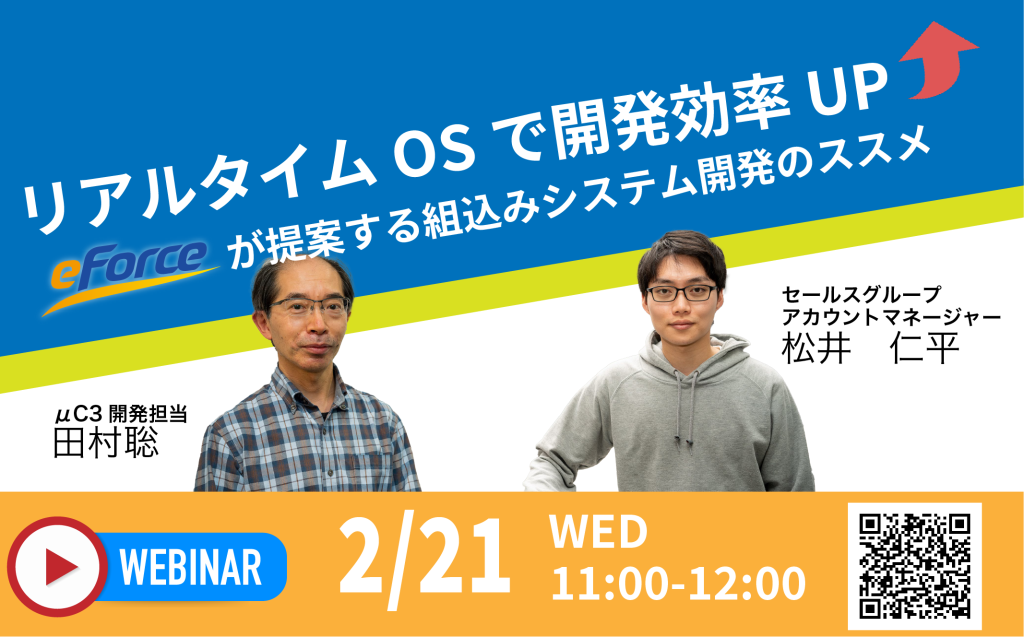 リアルタイム OS で開発効率 UP

eForce が提案する組込みシステム開発のススメ

セールスグループ
アカウントマネージャー
松井　仁平

μC3 開発担当
田村聡

WEBINAR

2/21

WED
11:00-12:00